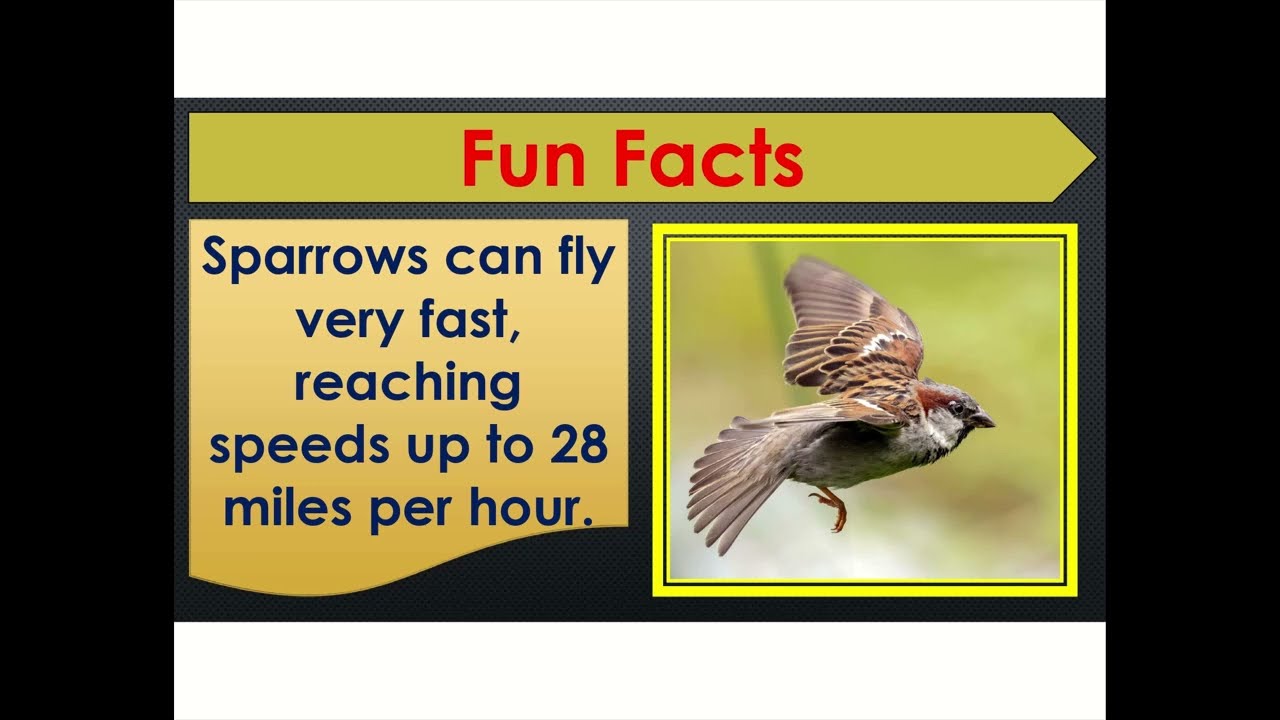 Fun Facts

Sparrows can fly very fast, reaching speeds up to 28 miles per hour.